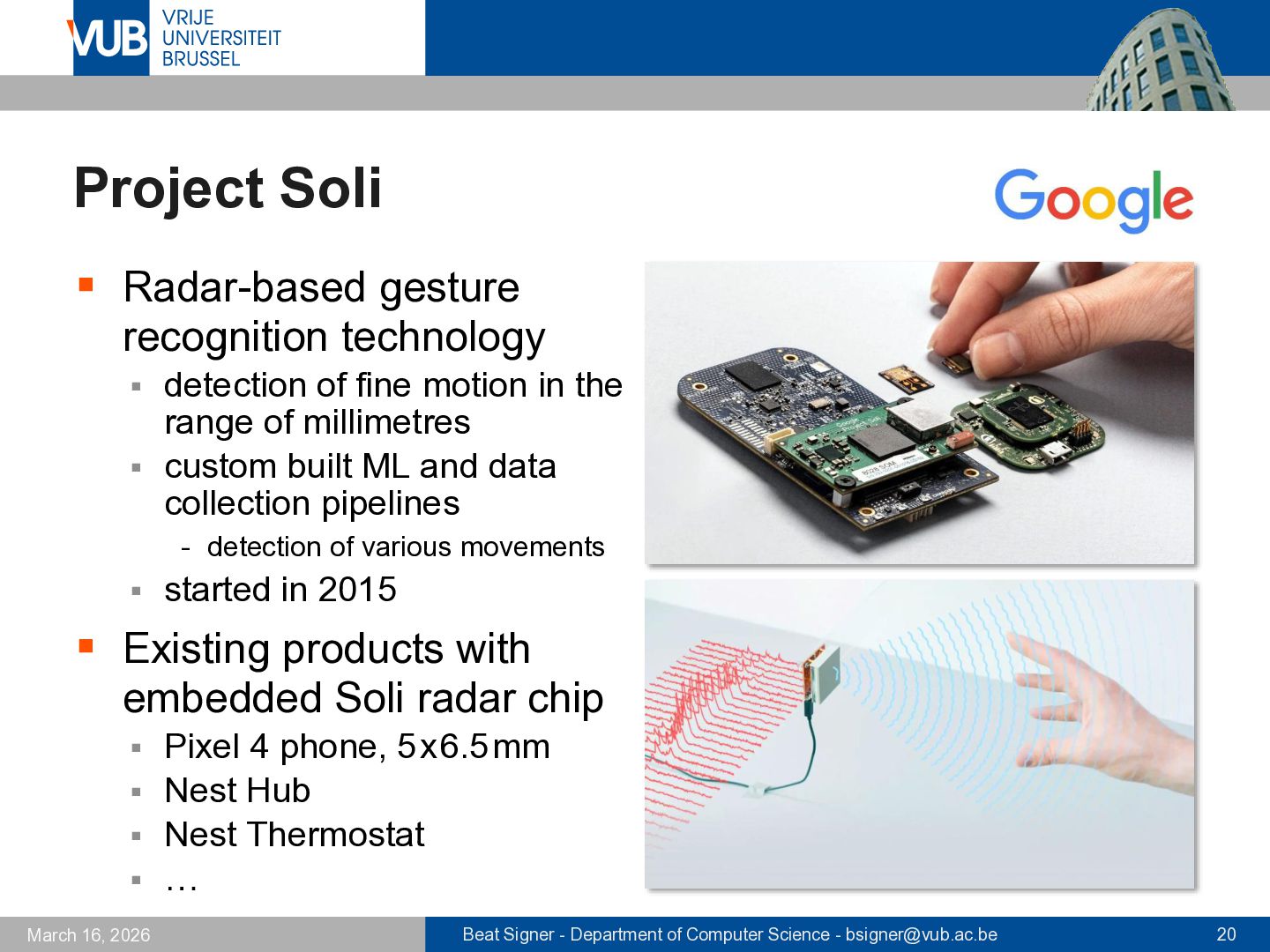 VUB VRIJE UNIVERSITEIT BRUSSEL

Project Soli

Google

- Radar-based gesture recognition technology
  - detection of fine motion in the range of millimetres
  - custom built ML and data collection pipelines
    - detection of various movements
  - started in 2015
- Existing products with embedded Soli radar chip
  - Pixel 4 phone, 5x6.5mm
  - Nest Hub
  - Nest Thermostat
  - …

March 16, 2026 Beat Signer - Department of Computer Science - bsigner@vub.ac.be 20